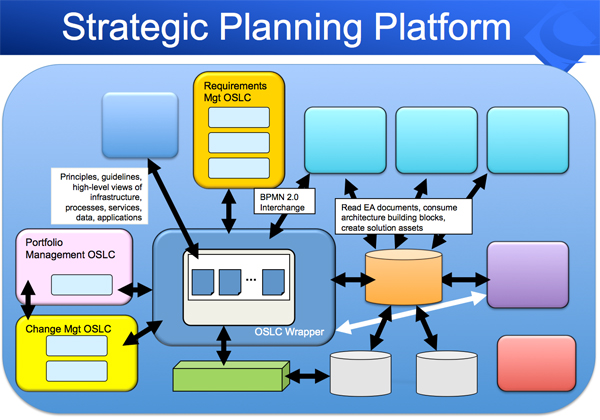 Strategic Planning Platform

Requirements Mgt OSLC

Principles, guidelines, high-level views of infrastructure, processes, services, data, applications

BPMN 2.0 Interchange

Read EA documents, consume architecture building blocks, create solution assets

Portfolio Management OSLC

...

OSLC Wrapper

Change Mgt OSLC